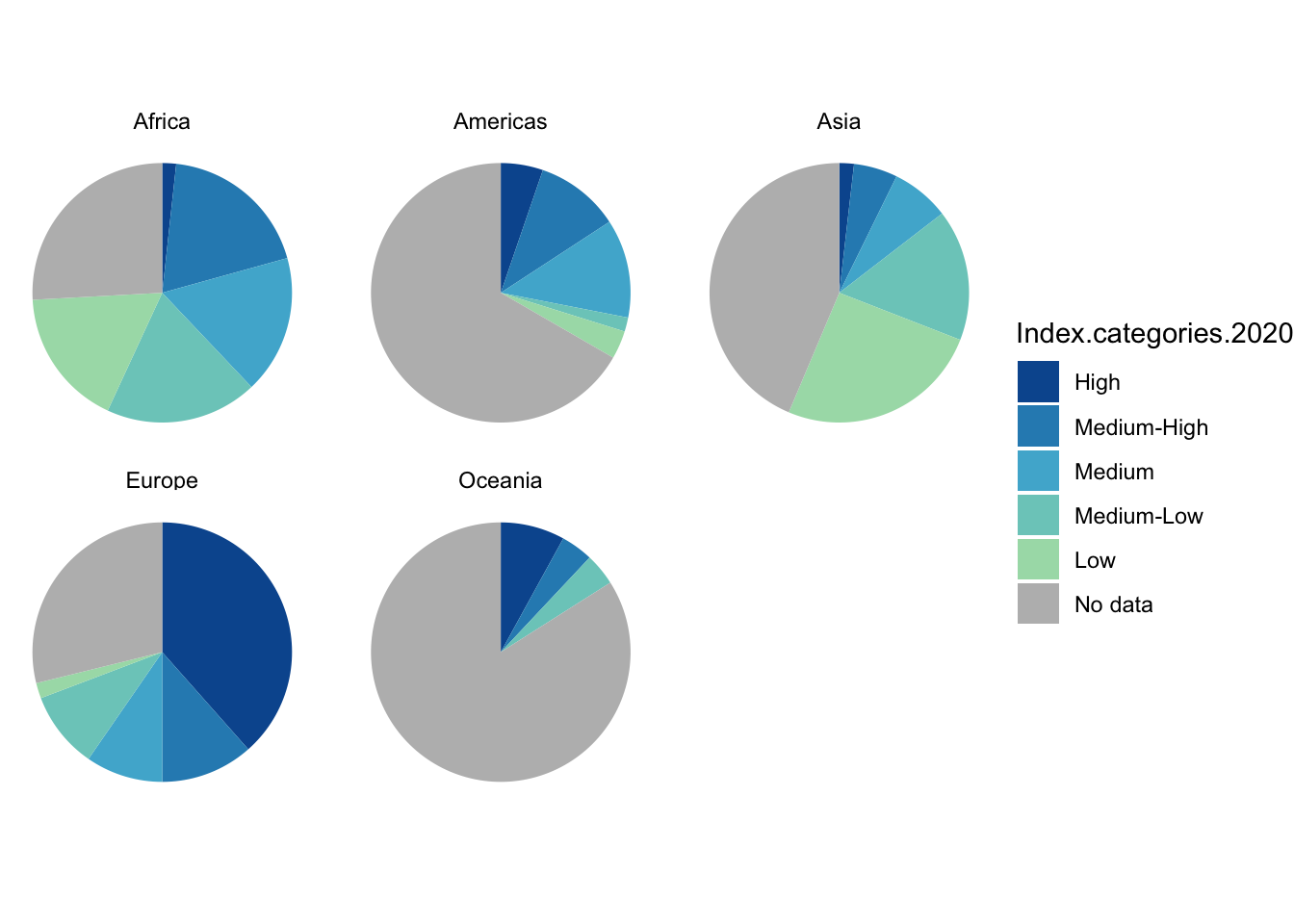 Africa

Americas

Asia

Europe

Oceania

Index.categories.2020

High

Medium-High

Medium

Medium-Low

Low

No data